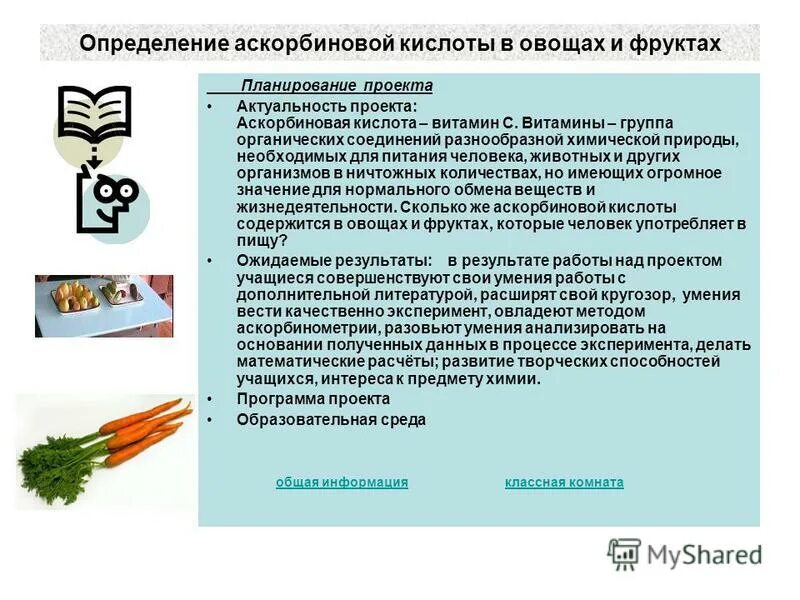 Определение аскорбиновой кислоты в овощах и фруктах

Планирование проекта

• Актуальность проекта: Аскорбиновая кислота – витамин С. Витамины – группа органических соединений разнообразной химической природы, необходимых для питания человека, животных и других организмов в ничтожных количествах, но имеющих огромное значение для нормального обмена веществ и жизнедеятельности. Сколько же аскорбиновой кислоты содержится в овощах и фруктах, которые человек употребляет в пищу?

• Ожидаемые результаты: в результате работы над проектом учащиеся совершенствуют свои умения работы с дополнительной литературой, расширят свой кругозор, умения вести качественно эксперимент, овладеют методом аскорбинометрии, разовьют умения анализировать на основании полученных данных в процессе эксперимента, делать математические расчёты; развитие творческих способностей учащихся, интереса к предмету химии.

• Программа проекта

• Образовательная среда

общая информация классная комната

MyShared